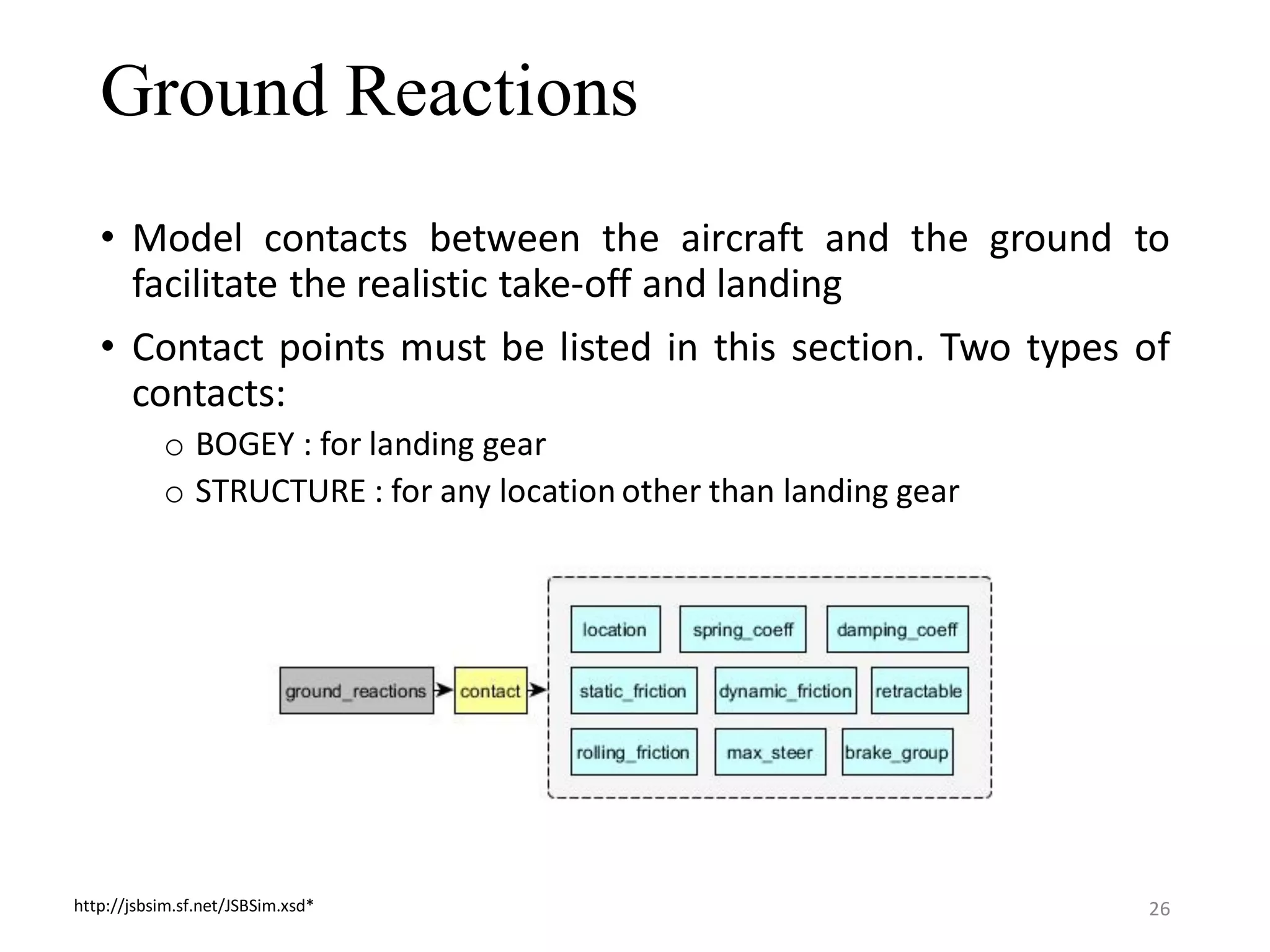 Ground Reactions

• Model contacts between the aircraft and the ground to facilitate the realistic take-off and landing

• Contact points must be listed in this section. Two types of contacts:

o BOGEY : for landing gear

o STRUCTURE : for any location other than landing gear

ground_reactions

contact

location

spring_coeff

damping_coeff

static_friction

dynamic_friction

retractable

rolling_friction

max_steer

brake_group

http://jsbsim.sf.net/JSBSim.xsd*

26